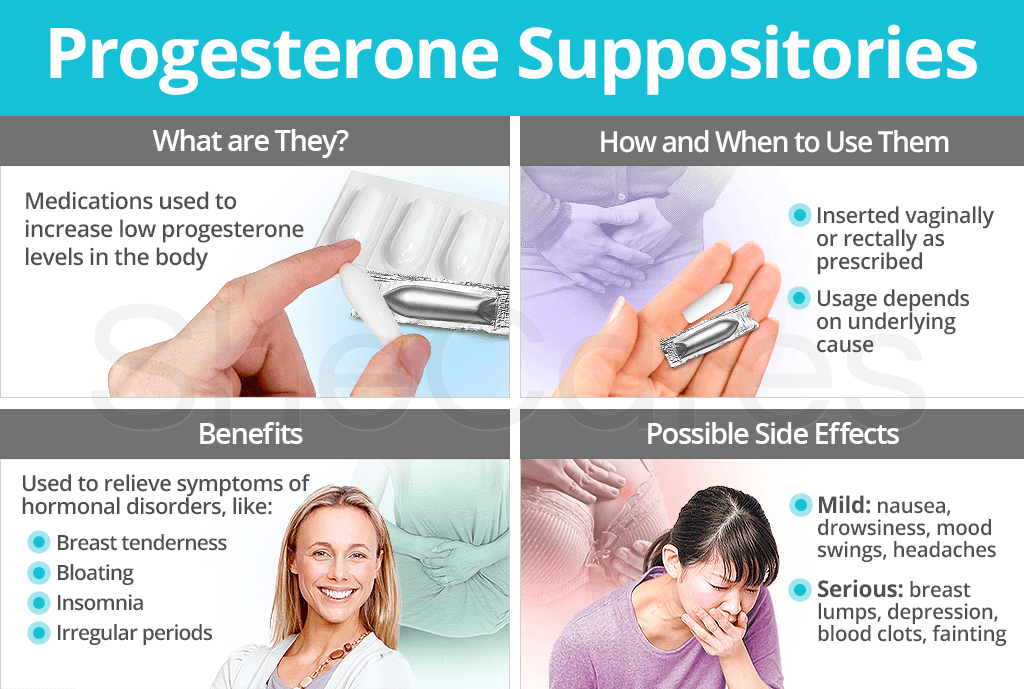 Progesterone Suppositories

What are They?

Medications used to increase low progesterone levels in the body

How and When to Use Them

Inserted vaginally or rectally as prescribed

Usage depends on underlying cause

SheCares

Benefits

Used to relieve symptoms of hormonal disorders, like:

Breast tenderness

Bloating

Insomnia

Irregular periods

Possible Side Effects

Mild: nausea, drowsiness, mood swings, headaches

Serious: breast lumps, depression, blood clots, fainting